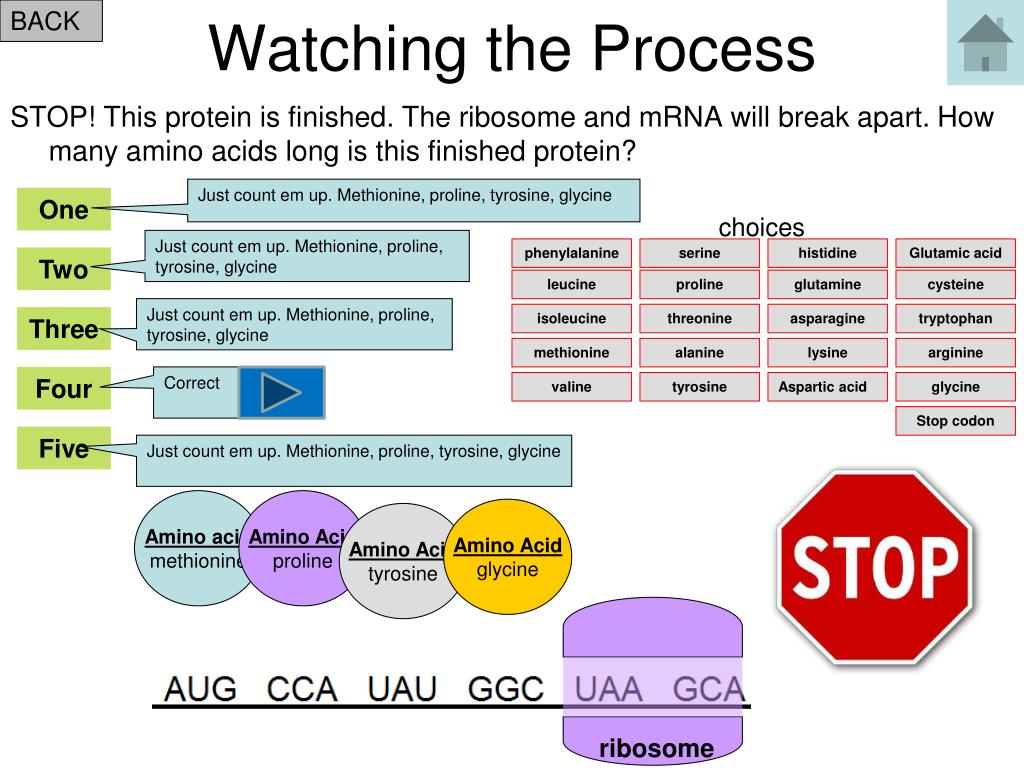 BACK

Watching the Process

STOP! This protein is finished. The ribosome and mRNA will break apart. How many amino acids long is this finished protein?

One

Just count em up. Methionine, proline, tyrosine, glycine

Two

Just count em up. Methionine, proline, tyrosine, glycine

Three

Just count em up. Methionine, proline, tyrosine, glycine

Four

Correct

Five

Just count em up. Methionine, proline, tyrosine, glycine

choices

| phenylalanine | serine | histidine | Glutamic acid |
|---|---|---|---|
| leucine | proline | glutamine | cysteine |
| isoleucine | threonine | asparagine | tryptophan |
| methionine | alanine | lysine | arginine |
| valine | tyrosine | Aspartic acid | glycine |
| | | | Stop codon |

Amino aci methionine

Amino Aci proline

Amino Aci tyrosine

Amino Acid glycine

STOP

AUG CCA UAU GGC UAA GCA

ribosome